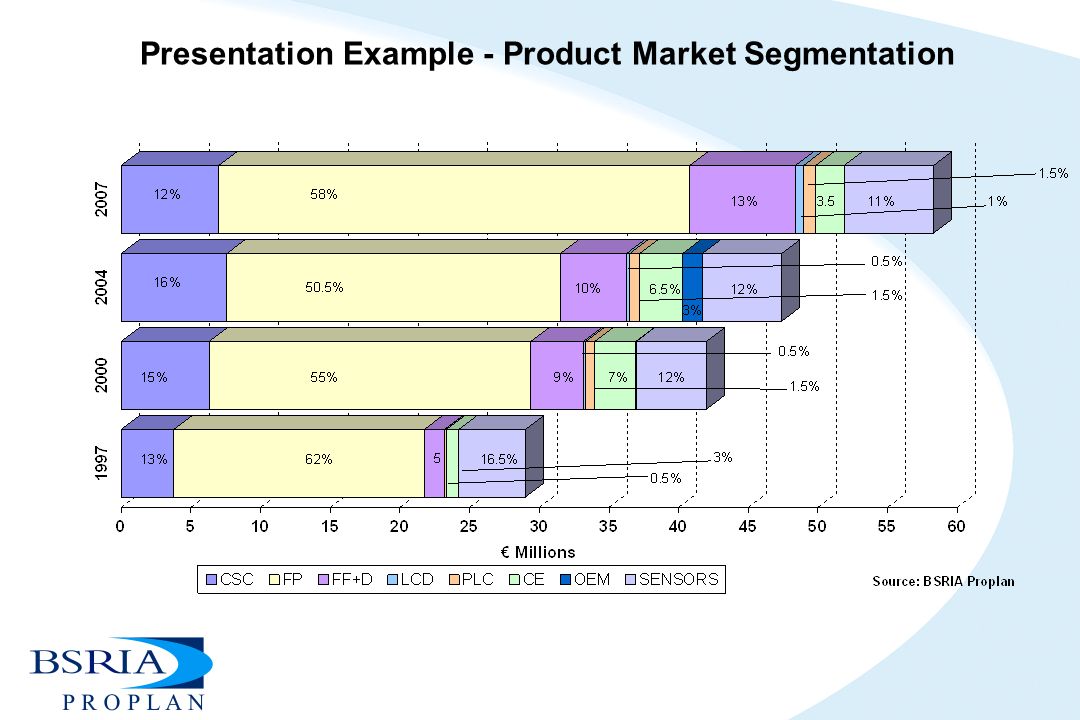 Presentation Example - Product Market Segmentation

2007
12%
58%
13%
3.5
11%
1.5%
1%

2004
16%
50.5%
10%
6.5%
3%
12%
0.5%
1.5%

2000
15%
55%
9%
7%
12%
0.5%
1.5%

1997
13%
62%
5
16.5%
3%
0.5%

0 5 10 15 20 25 30 35 40 45 50 55 60

€ Millions

CSC FP FF+D LCD PLC CE OEM SENSORS

Source: BSRIA Proplan

BSRIA
PROPLAN